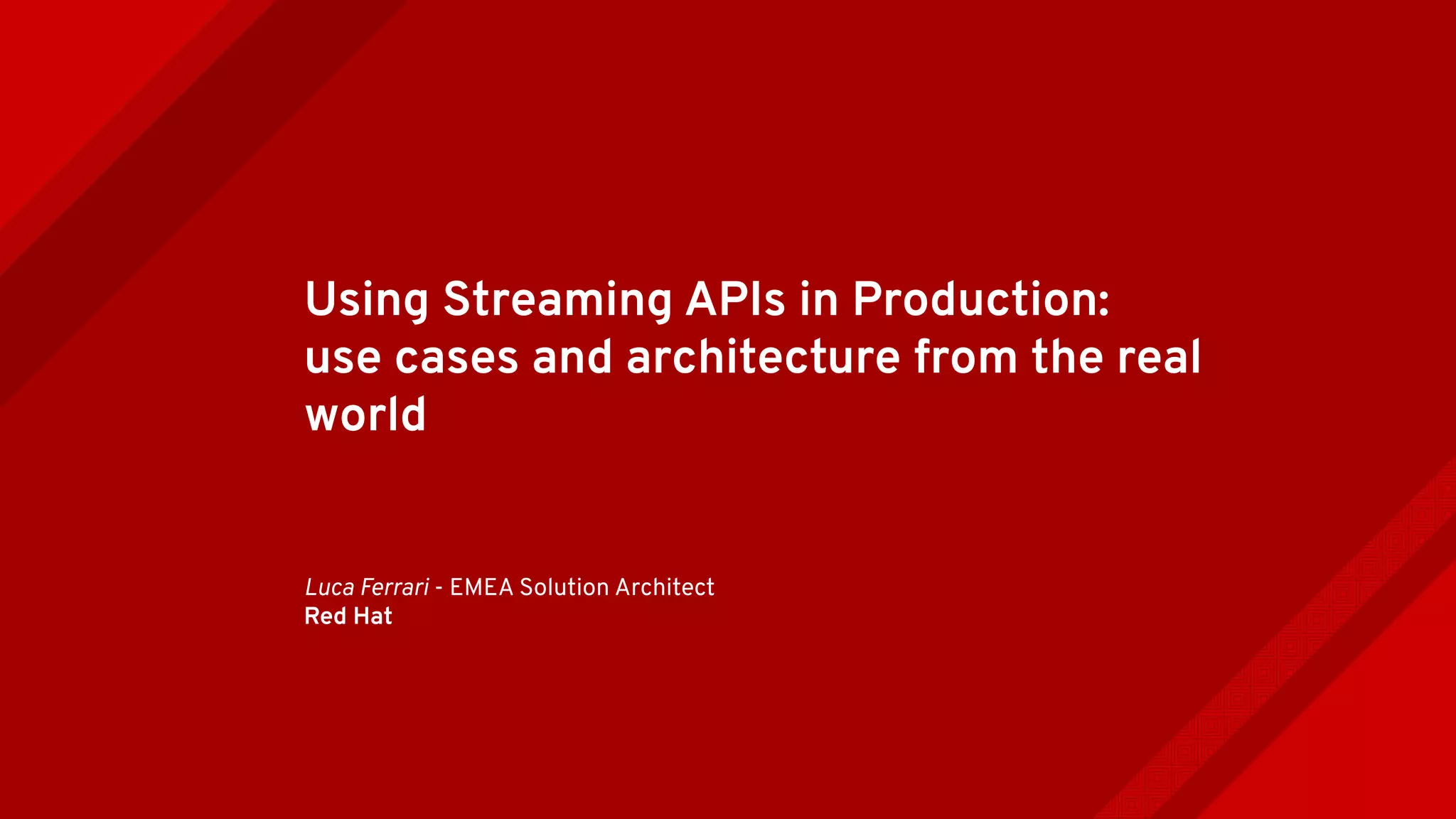 Using Streaming APIs in Production: use cases and architecture from the real world

Luca Ferrari - EMEA Solution Architect
Red Hat